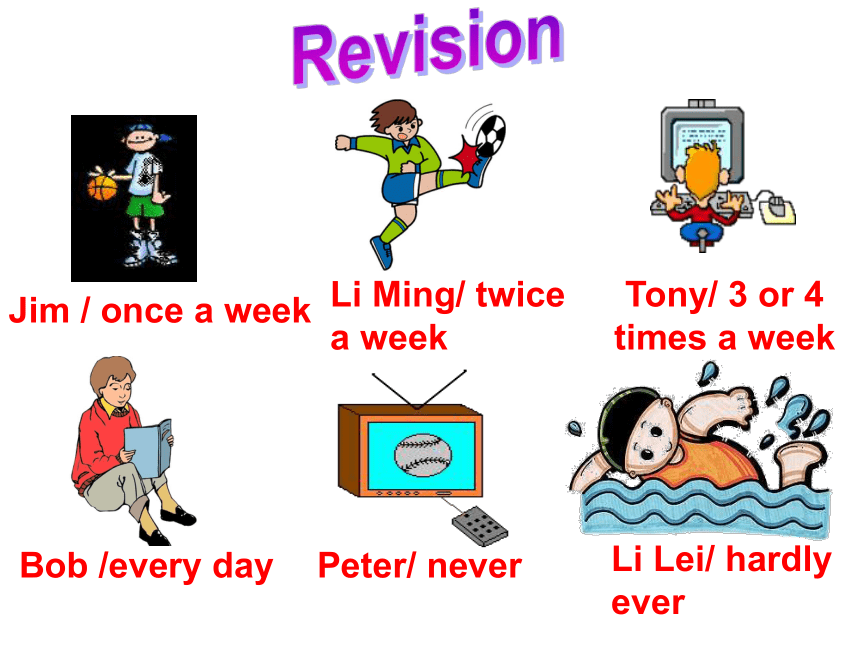 Revision

Jim / once a week

Li Ming/ twice a week

Tony/ 3 or 4 times a week

Bob /every day

Peter/ never

Li Lei/ hardly ever